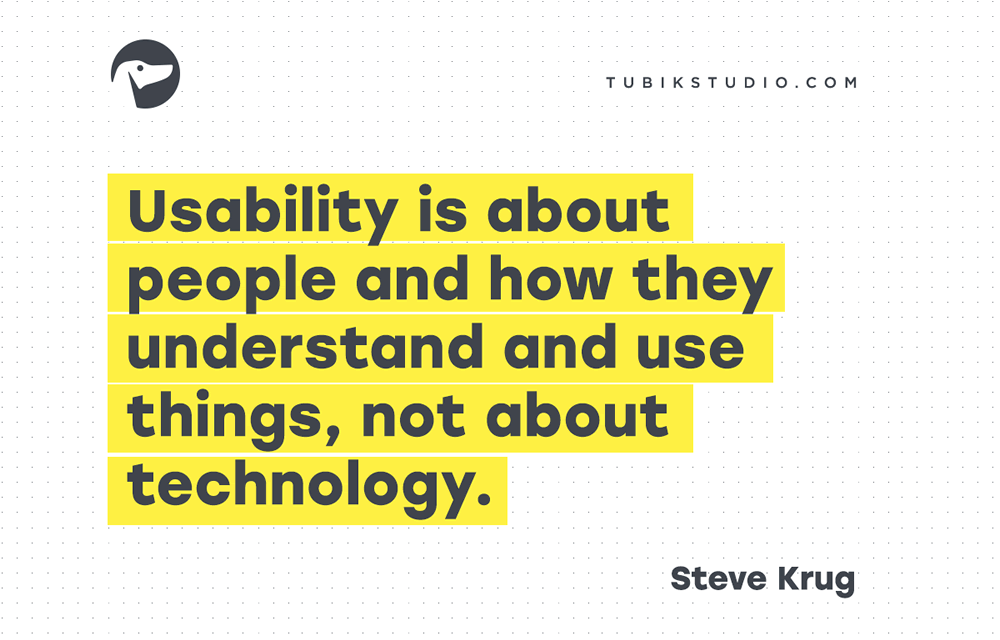 TUBIKSTUDIO.COM

Usability is about people and how they understand and use things, not about technology.

Steve Krug